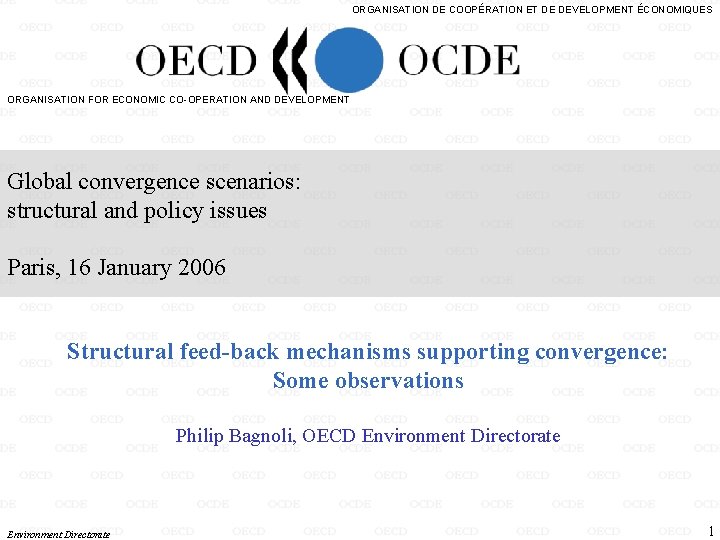 ORGANISATION DE COOPÉRATION ET DE DEVELOPMENT ÉCONOMIQUES

OECD OCDE

ORGANISATION FOR ECONOMIC CO-OPERATION AND DEVELOPMENT

Global convergence scenarios: structural and policy issues

Paris, 16 January 2006

Structural feed-back mechanisms supporting convergence: Some observations

Philip Bagnoli, OECD Environment Directorate

Environment Directorate

1